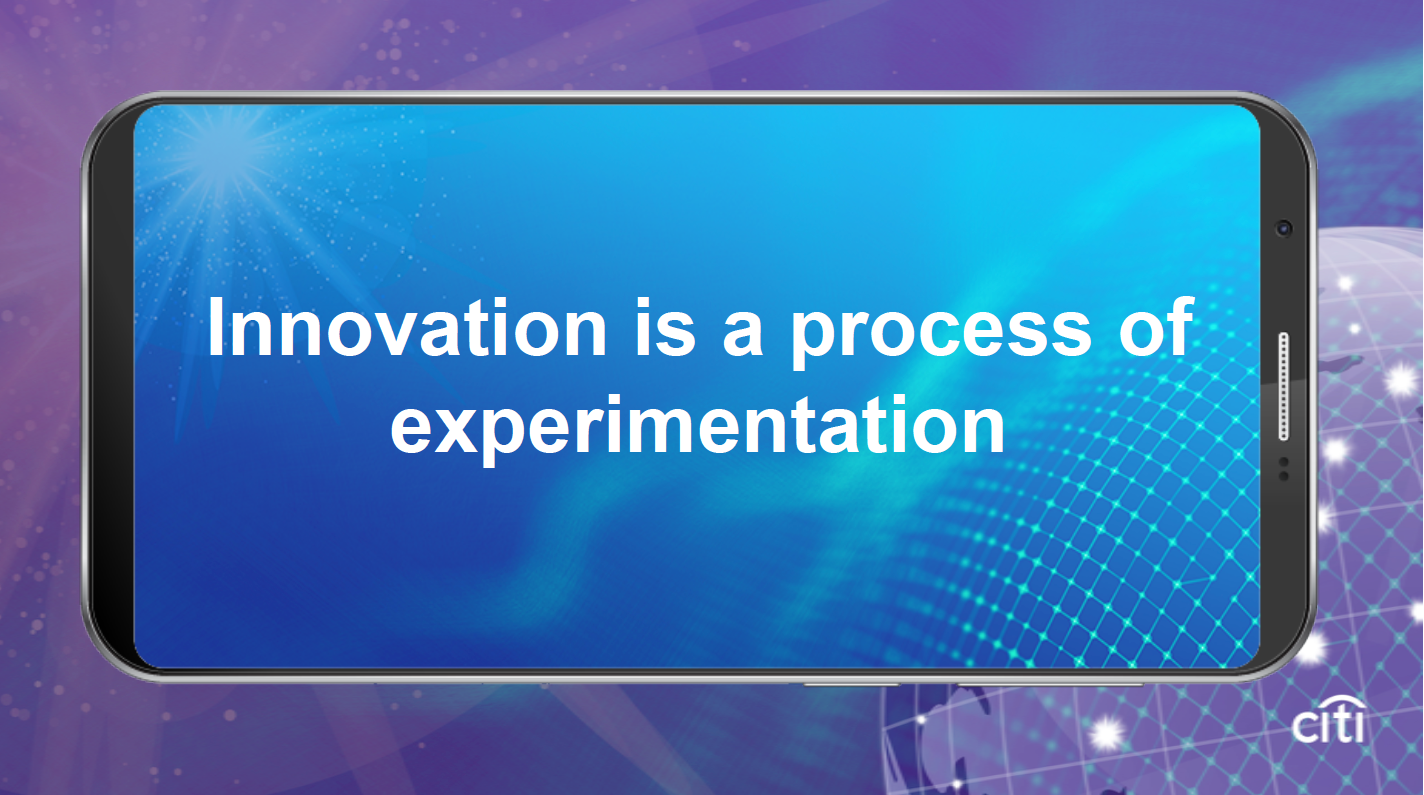 Innovation is a process of experimentation

citi